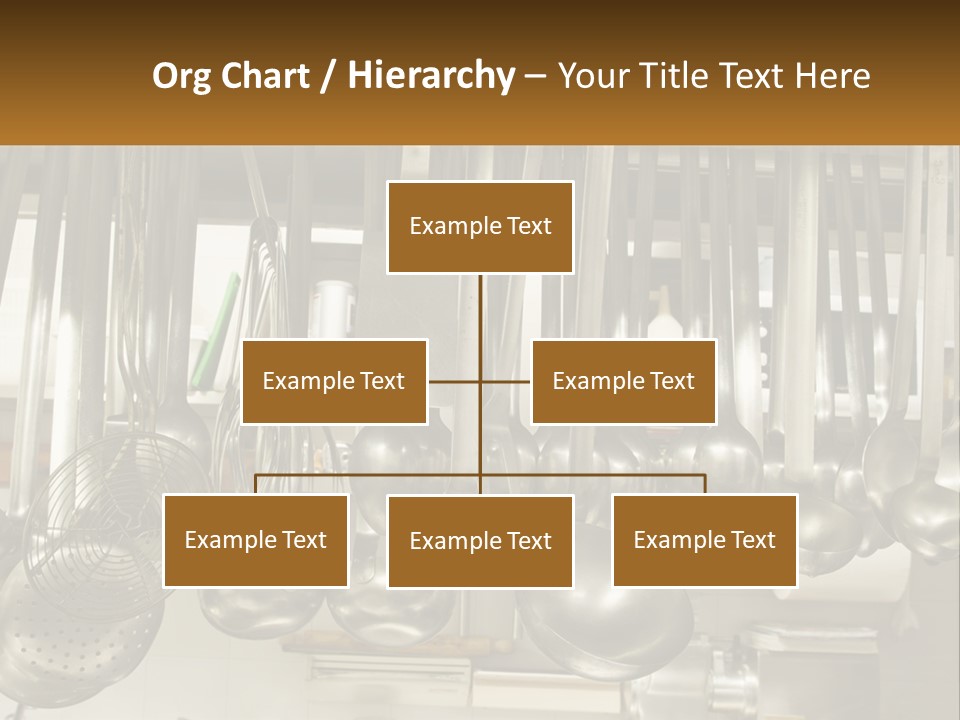 Org Chart / Hierarchy – Your Title Text Here

Example Text

Example Text

Example Text

Example Text

Example Text

Example Text